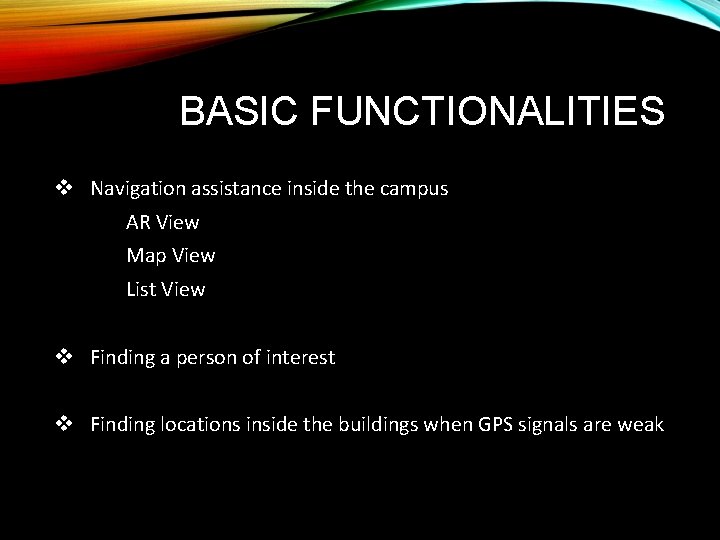 BASIC FUNCTIONALITIES

❖ Navigation assistance inside the campus

AR View

Map View

List View

❖ Finding a person of interest

❖ Finding locations inside the buildings when GPS signals are weak